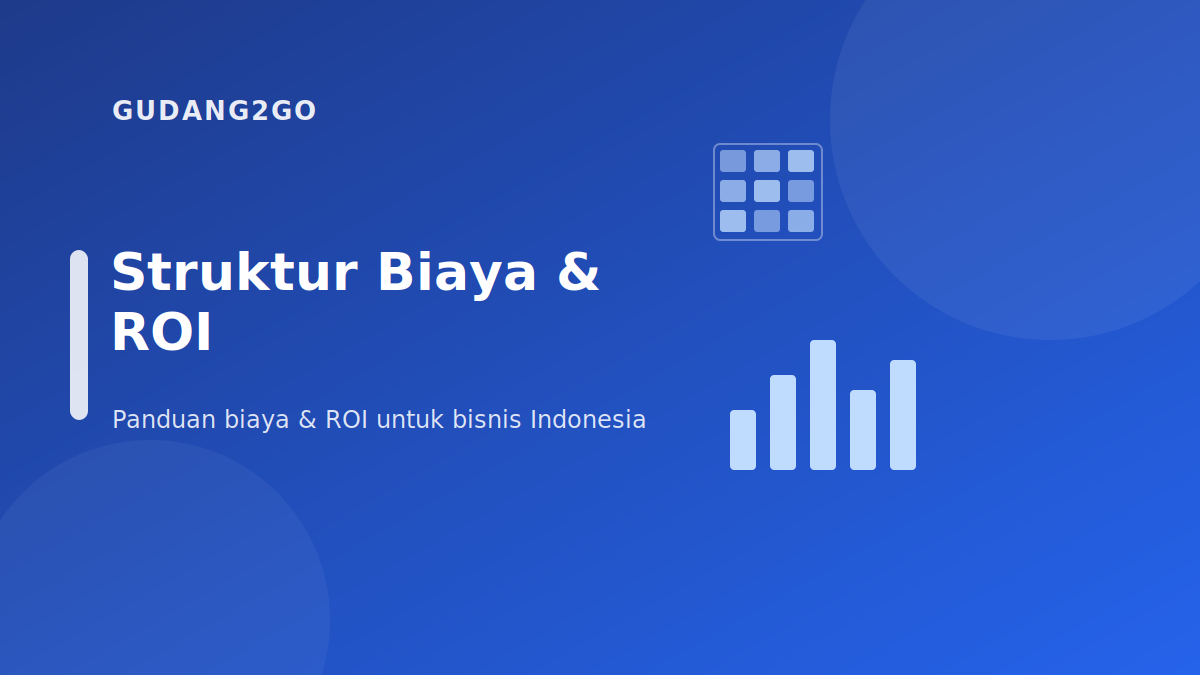 GUDANG2GO

Struktur Biaya & ROI

Panduan biaya & ROI untuk bisnis Indonesia